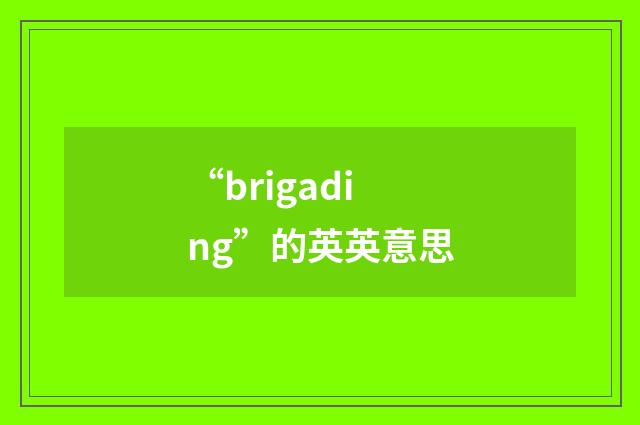 “brigading”的英英意思